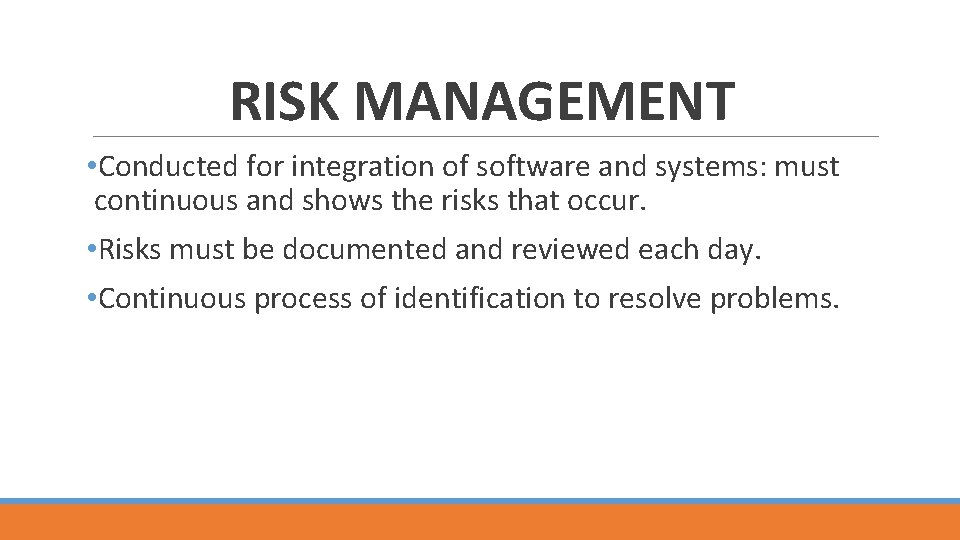 RISK MANAGEMENT

•Conducted for integration of software and systems: must continuous and shows the risks that occur.

•Risks must be documented and reviewed each day.

•Continuous process of identification to resolve problems.